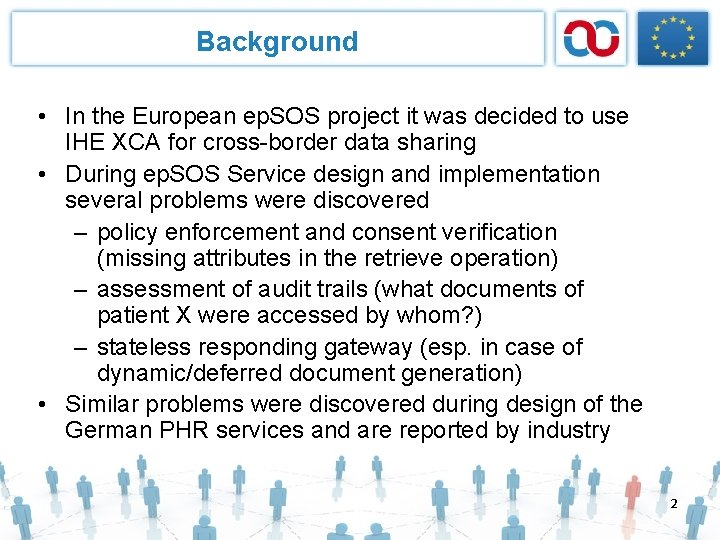 Background

• In the European epSOS project it was decided to use IHE XCA for cross-border data sharing
• During epSOS Service design and implementation several problems were discovered
– policy enforcement and consent verification (missing attributes in the retrieve operation)
– assessment of audit trails (what documents of patient X were accessed by whom?)
– stateless responding gateway (esp. in case of dynamic/deferred document generation)
• Similar problems were discovered during design of the German PHR services and are reported by industry

2